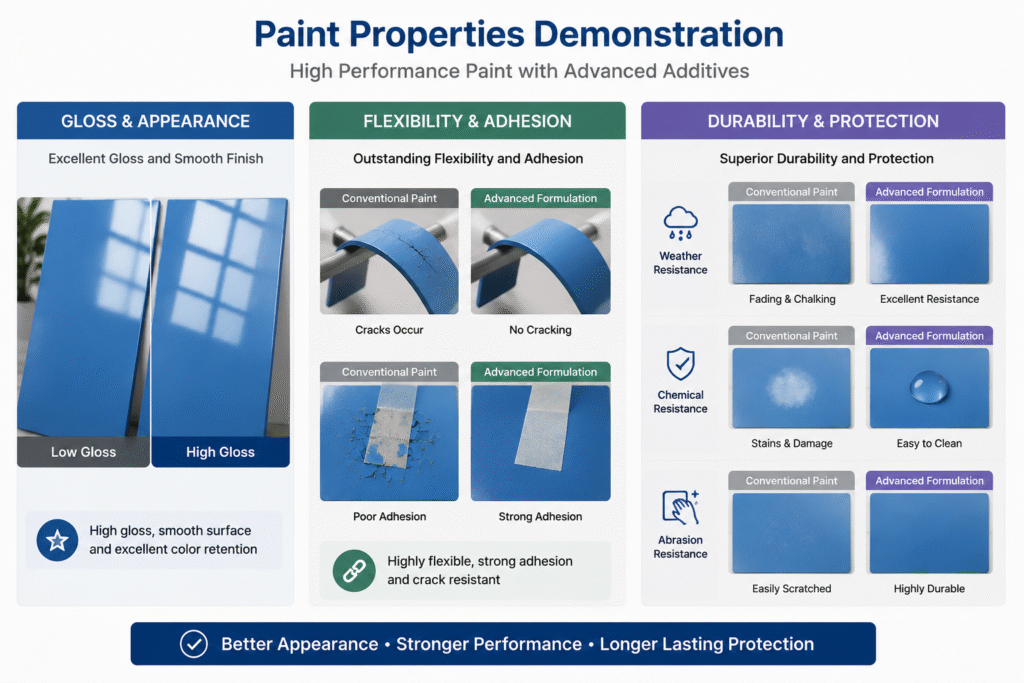 Paint Properties Demonstration
High Performance Paint with Advanced Additives

GLOSS & APPEARANCE
Excellent Gloss and Smooth Finish
Low Gloss
High Gloss
High gloss, smooth surface and excellent color retention

FLEXIBILITY & ADHESION
Outstanding Flexibility and Adhesion
Conventional Paint
Advanced Formulation
Cracks Occur
No Cracking
Conventional Paint
Advanced Formulation
Poor Adhesion
Strong Adhesion
Highly flexible, strong adhesion and crack resistant

DURABILITY & PROTECTION
Superior Durability and Protection
Weather Resistance
Conventional Paint
Advanced Formulation
Fading & Chalking
Excellent Resistance
Chemical Resistance
Conventional Paint
Advanced Formulation
Stains & Damage
Easy to Clean
Abrasion Resistance
Conventional Paint
Advanced Formulation
Easily Scratched
Highly Durable

Better Appearance • Stronger Performance • Longer Lasting Protection